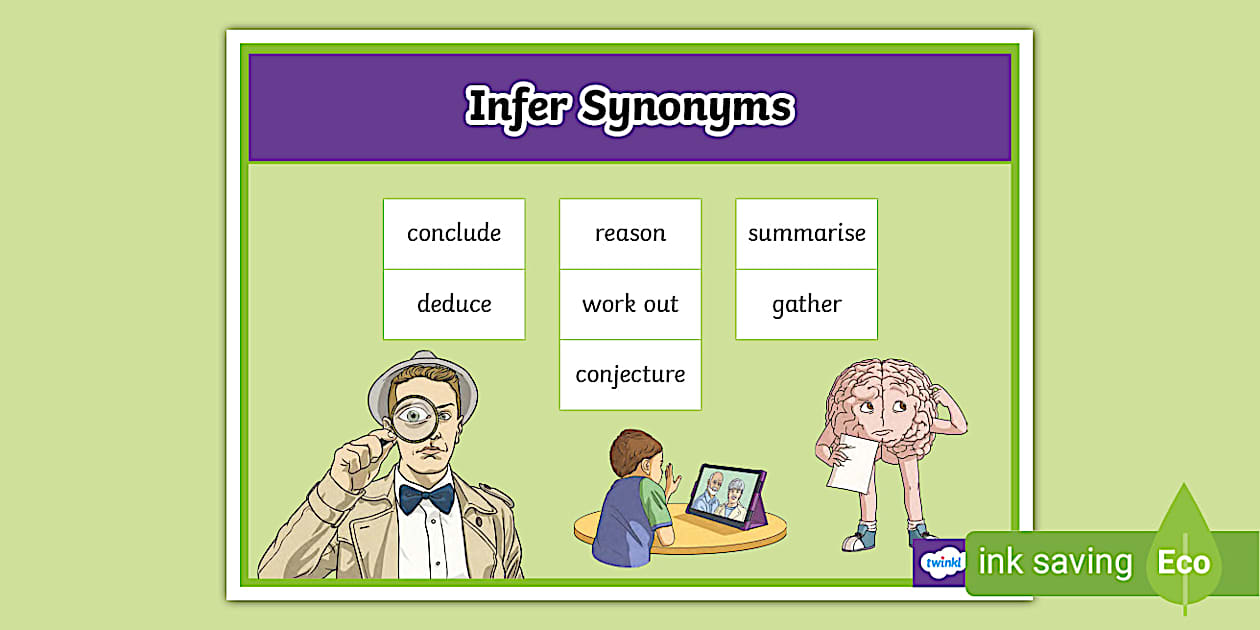 Infer Synonyms

conclude

deduce

reason

work out

conjecture

summarise

gather

twinkl

ink saving

Eco